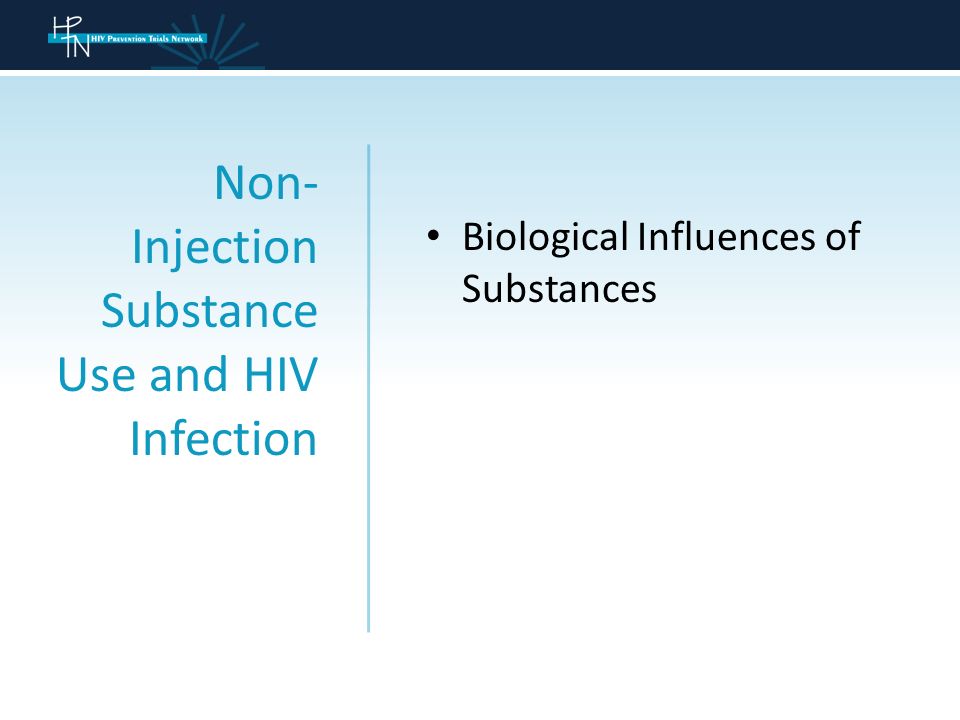 HPTN HIV Prevention Trials Network

Non-Injection Substance Use and HIV Infection

• Biological Influences of Substances